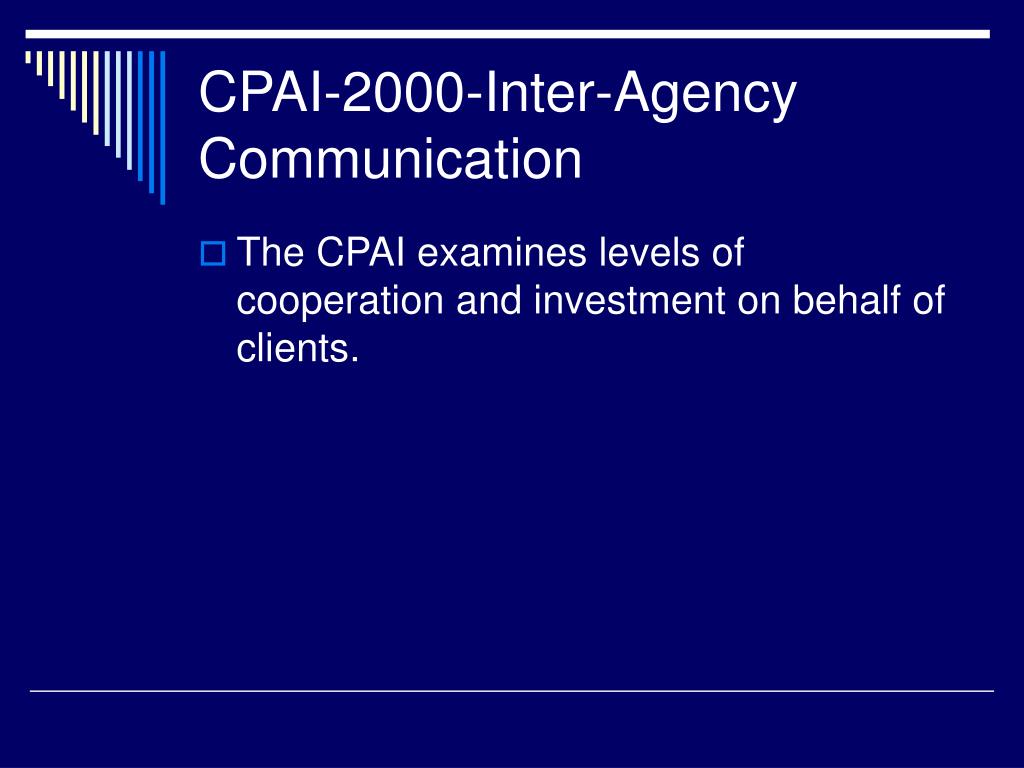 CPAI-2000-Inter-Agency Communication

The CPAI examines levels of cooperation and investment on behalf of clients.